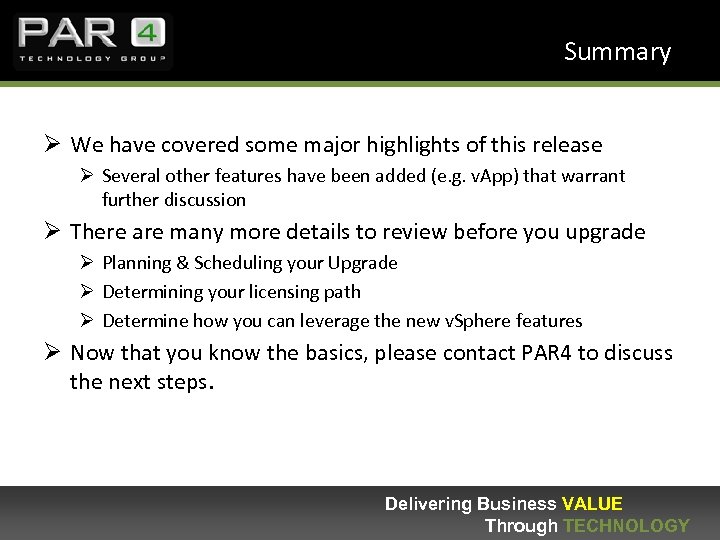 PAR 4
TECHNOLOGY GROUP

Summary

➢ We have covered some major highlights of this release
➢ Several other features have been added (e.g. vApp) that warrant further discussion
➢ There are many more details to review before you upgrade
➢ Planning & Scheduling your Upgrade
➢ Determining your licensing path
➢ Determine how you can leverage the new vSphere features
➢ Now that you know the basics, please contact PAR4 to discuss the next steps.

Delivering Business VALUE
Through TECHNOLOGY